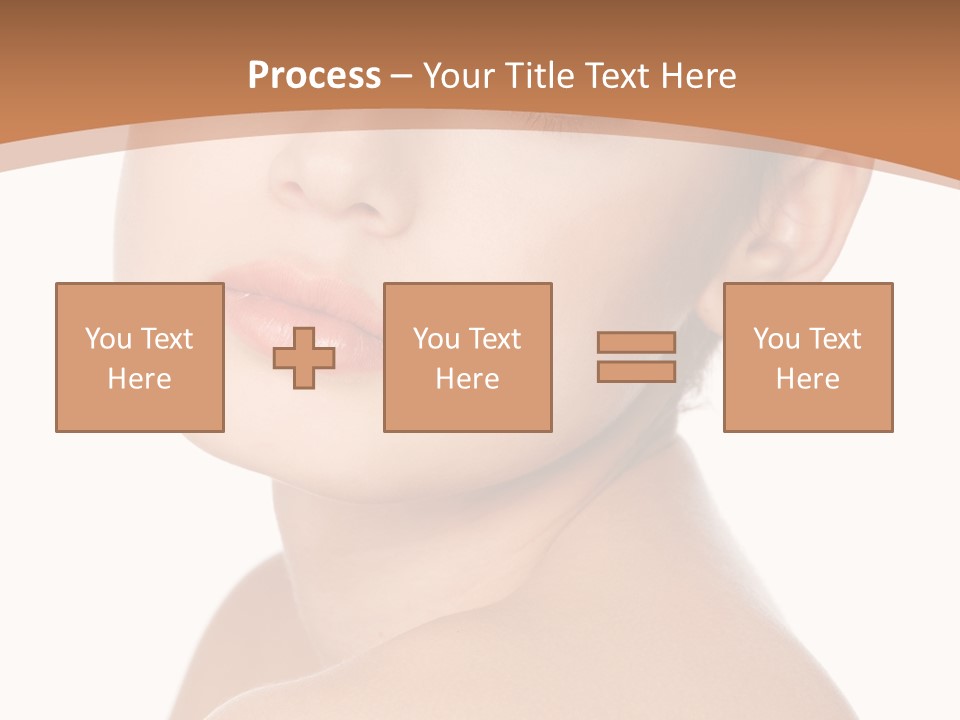 Process – Your Title Text Here

You Text Here

You Text Here

You Text Here